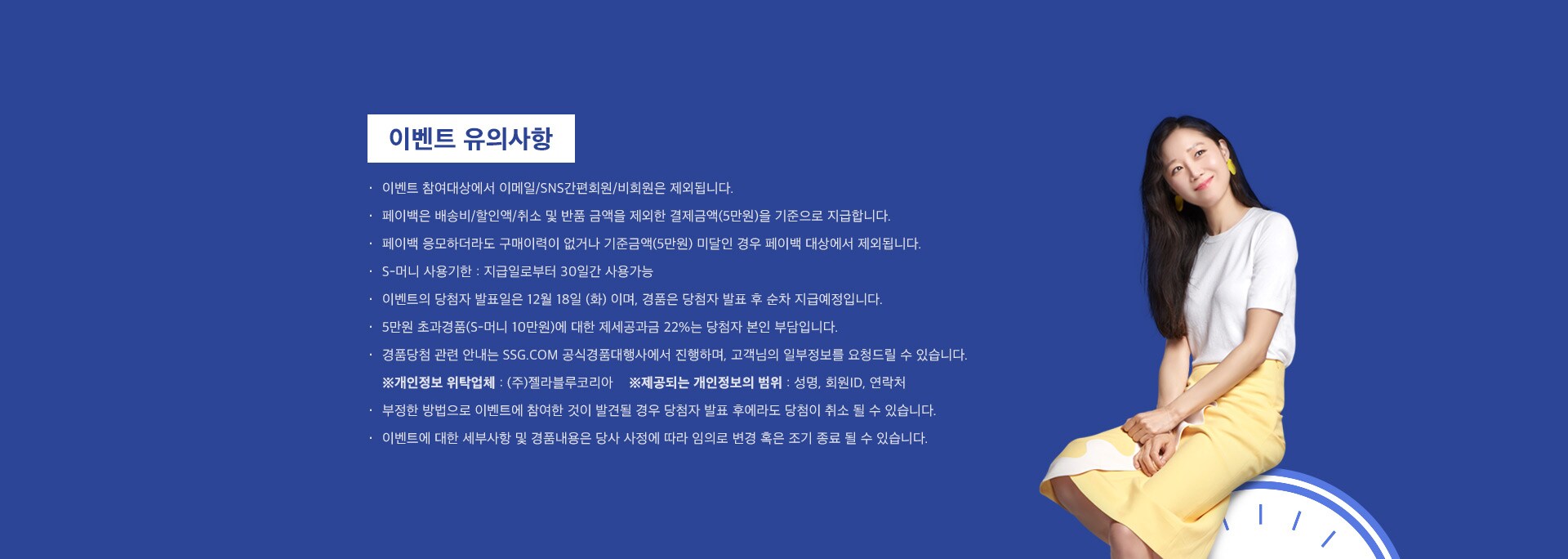 이벤트 유의사항

· 이벤트 참여대상에서 이메일/SNS간편회원/비회원은 제외됩니다.
· 페이백은 배송비/할인액/취소 및 반품 금액을 제외한 결제금액(5만원)을 기준으로 지급합니다.
· 페이백 응모하더라도 구매이력이 없거나 기준금액(5만원) 미달인 경우 페이백 대상에서 제외됩니다.
· S-머니 사용기한 : 지급일로부터 30일간 사용가능
· 이벤트의 당첨자 발표일은 12월 18일 (화) 이며, 경품은 당첨자 발표 후 순차 지급예정입니다.
· 5만원 초과경품(S-머니 10만원)에 대한 제세공과금 22%는 당첨자 본인 부담입니다.
· 경품당첨 관련 안내는 SSG.COM 공식경품대행사에서 진행하며, 고객님의 일부정보를 요청드릴 수 있습니다.
※개인정보 위탁업체 : (주)젤라블루코리아 ※제공되는 개인정보의 범위 : 성명, 회원ID, 연락처
· 부정한 방법으로 이벤트에 참여한 것이 발견될 경우 당첨자 발표 후에라도 당첨이 취소 될 수 있습니다.
· 이벤트에 대한 세부사항 및 경품내용은 당사 사정에 따라 임의로 변경 혹은 조기 종료 될 수 있습니다.